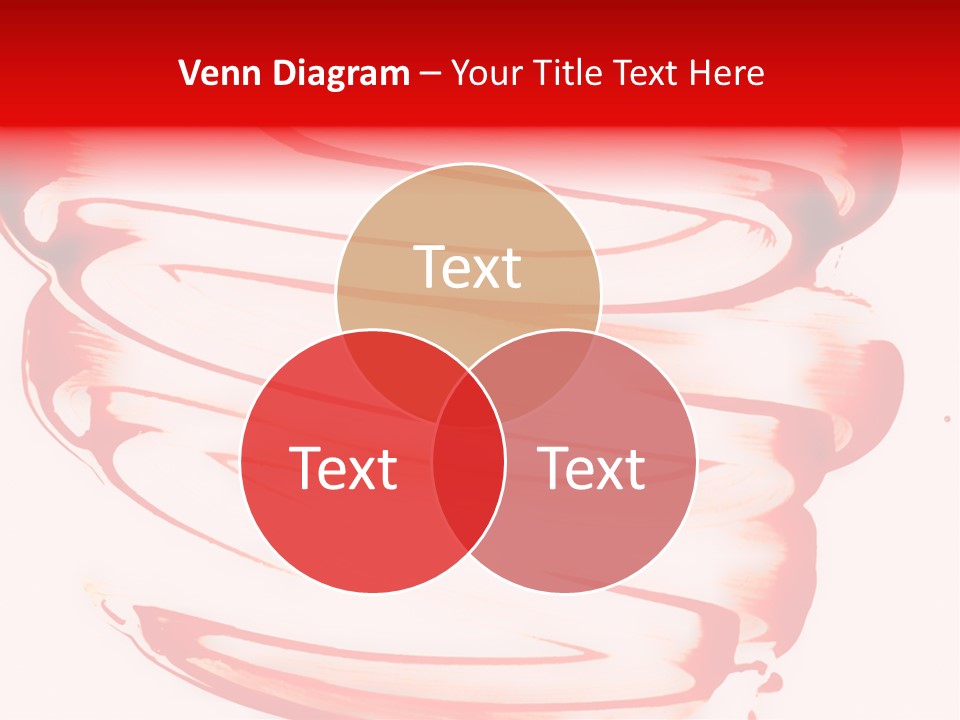 Venn Diagram – Your Title Text Here

Text

Text

Text